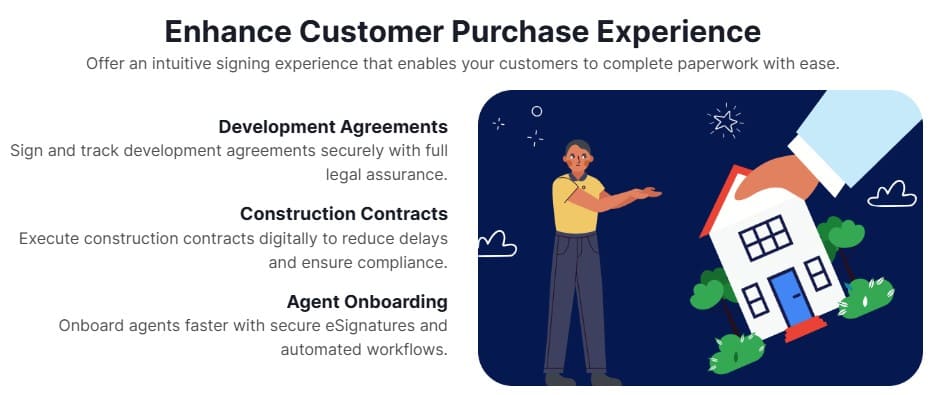 Enhance Customer Purchase Experience

Offer an intuitive signing experience that enables your customers to complete paperwork with ease.

Development Agreements

Sign and track development agreements securely with full legal assurance.

Construction Contracts

Execute construction contracts digitally to reduce delays and ensure compliance.

Agent Onboarding

Onboard agents faster with secure eSignatures and automated workflows.